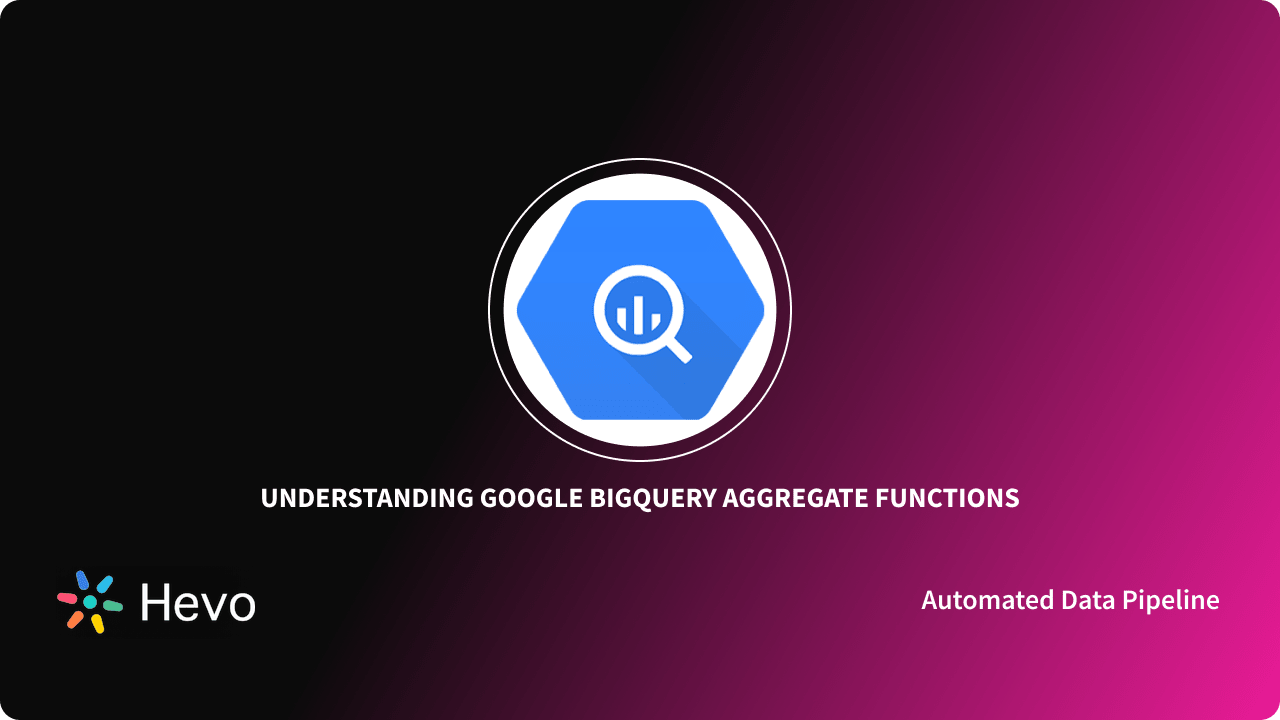 UNDERSTANDING GOOGLE BIGQUERY AGGREGATE FUNCTIONS

Hevo

Automated Data Pipeline